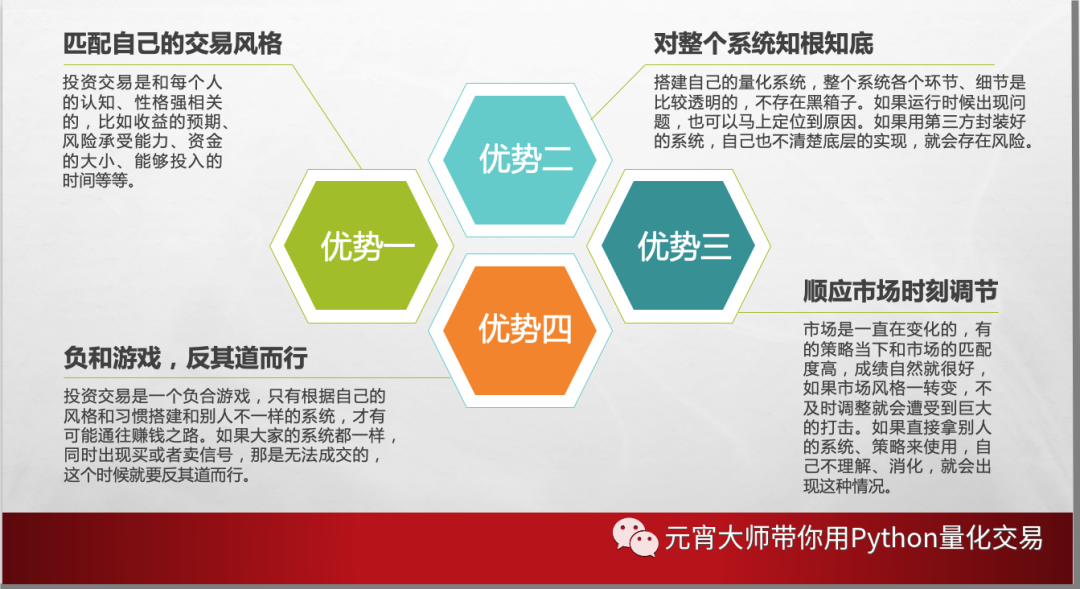 匹配自己的交易风格

投资交易是和每个人的认知、性格强相关的，比如收益的预期、风险承受能力、资金的大小、能够投入的时间等等。

对整个系统知根知底

搭建自己的量化系统，整个系统各个环节、细节是比较透明的，不存在黑箱子。如果运行时候出现问题，也可以马上定位到原因。如果用第三方封装好的系统，自己也不清楚底层的实现，就会存在风险。

优势二

优势一

优势三

优势四

顺应市场时刻调节

市场是一直在变化的，有的策略当下和市场的匹配度高，成绩自然就很好，如果市场风格一转变，不及时调整就会遭受到巨大的打击。如果直接拿别人的系统、策略来使用，自己不理解、消化，就会出现这种情况。

负和游戏，反其道而行

投资交易是一个负合游戏，只有根据自己的风格和习惯搭建和别人不一样的系统，才有可能通往赚钱之路。如果大家的系统都一样，同时出现买或者卖信号，那是无法成交的，这个时候就要反其道而行。

元宵大师带你用Python量化交易